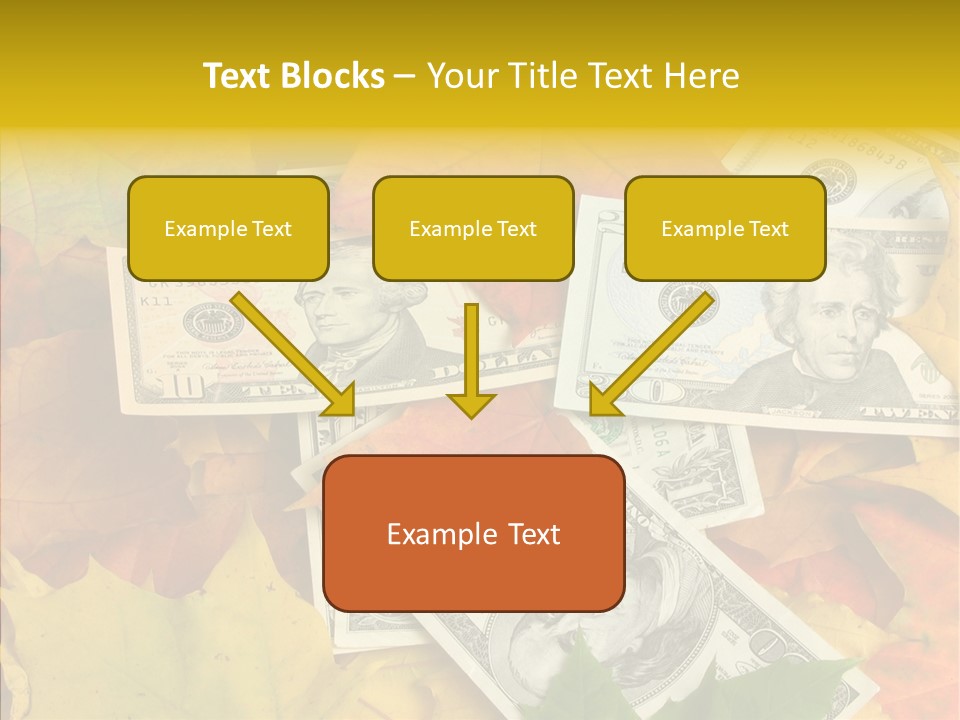 Text Blocks – Your Title Text Here

Example Text

Example Text

Example Text

Example Text